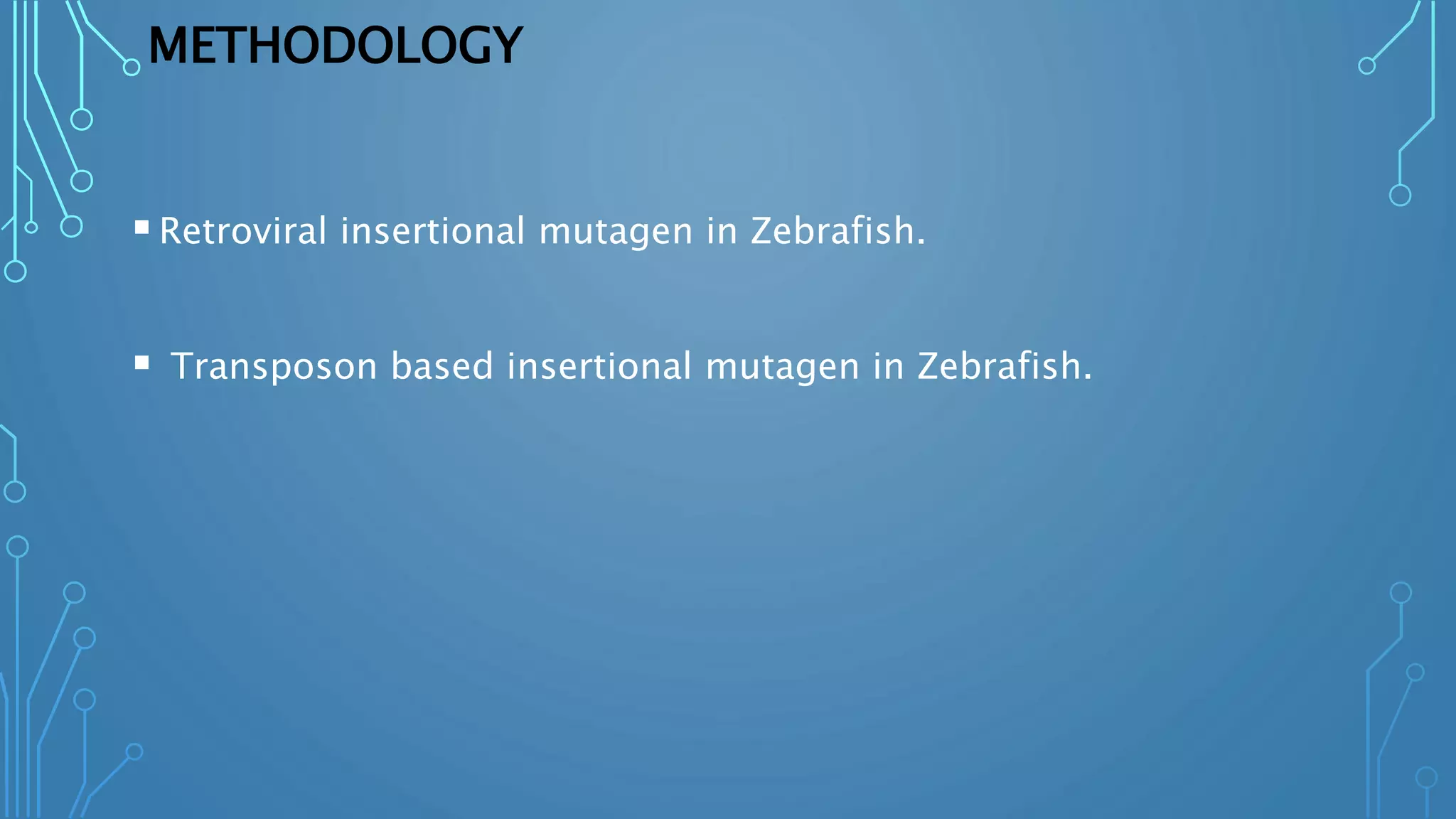 METHODOLOGY

▪ Retroviral insertional mutagen in Zebrafish.

▪ Transposon based insertional mutagen in Zebrafish.